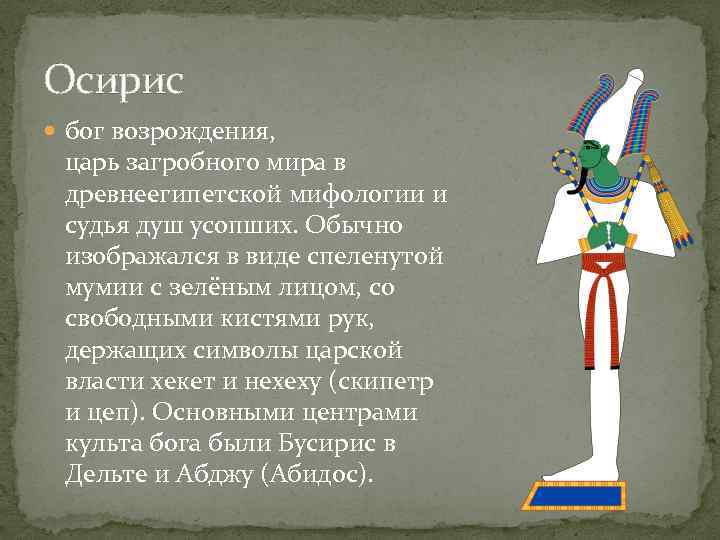 Осирис

бог возрождения, царь загробного мира в древнеегипетской мифологии и судья душ усопших. Обычно изображался в виде спеленутой мумии с зелёным лицом, со свободными кистями рук, держащих символы царской власти хекет и нехеху (скипетр и цеп). Основными центрами культа бога были Бусирис в Дельте и Абджу (Абидос).